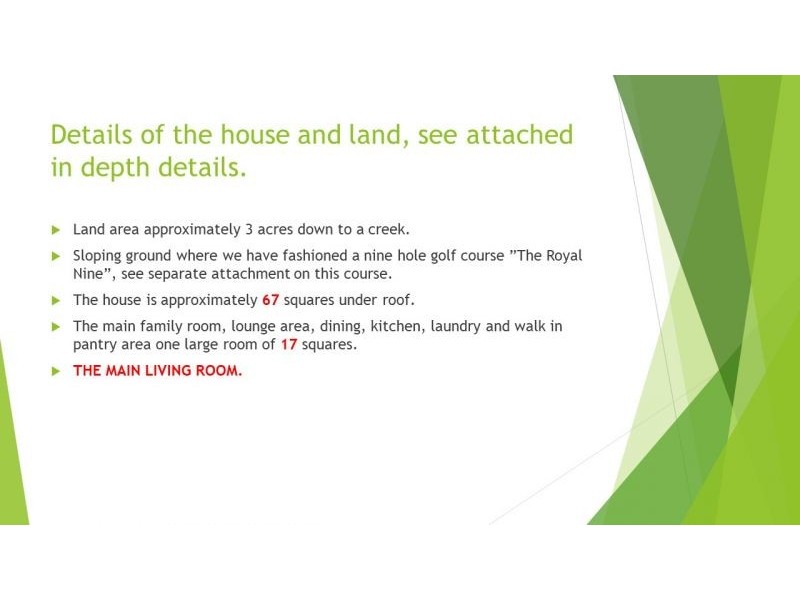 Details of the house and land, see attached in depth details.

Land area approximately 3 acres down to a creek.

Sloping ground where we have fashioned a nine hole golf course ”The Royal Nine”, see separate attachment on this course.

The house is approximately 67 squares under roof.

The main family room, lounge area, dining, kitchen, laundry and walk in pantry area one large room of 17 squares.

THE MAIN LIVING ROOM.